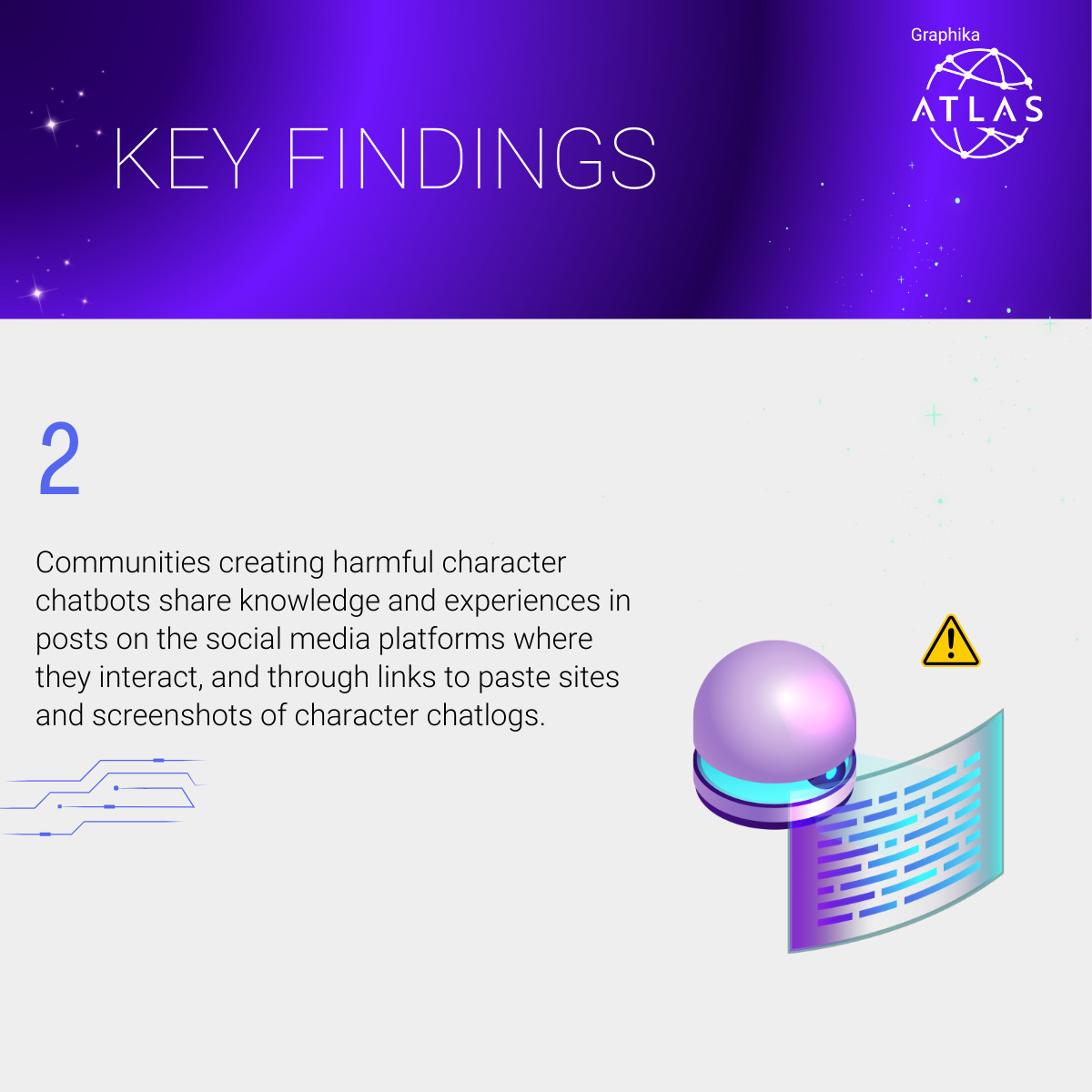 KEY FINDINGS

Graphika
ATLAS

2

Communities creating harmful character chatbots share knowledge and experiences in posts on the social media platforms where they interact, and through links to paste sites and screenshots of character chatlogs.